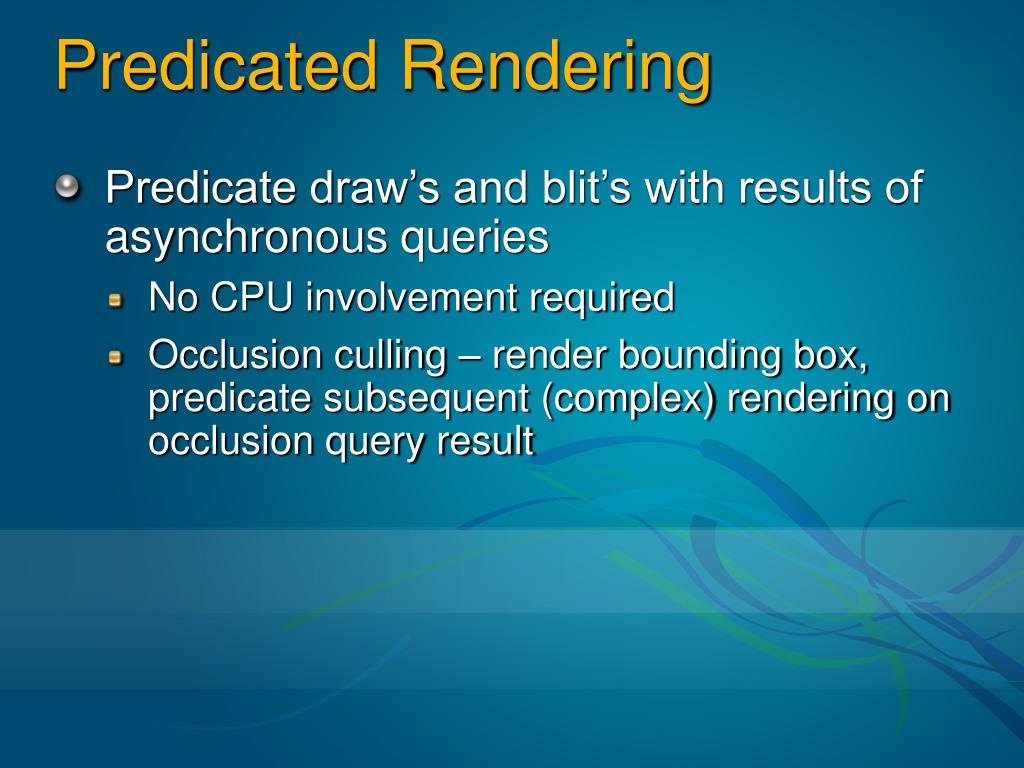 Predicated Rendering

Predicate draw’s and blit’s with results of asynchronous queries

No CPU involvement required

Occlusion culling – render bounding box, predicate subsequent (complex) rendering on occlusion query result